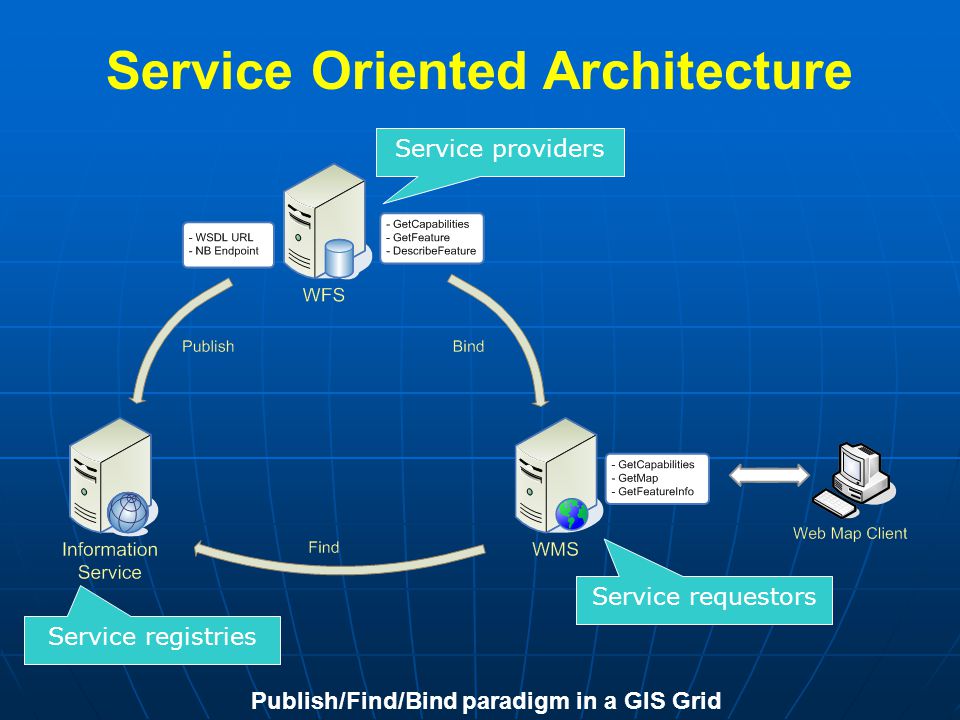 Service Oriented Architecture

Service providers

- WSDL URL
- NB Endpoint

- GetCapabilities
- GetFeature
- DescribeFeature

WFS

Publish

Bind

Information Service

Find

WMS

- GetCapabilities
- GetMap
- GetFeatureInfo

Web Map Client

Service requestors

Service registries

Publish/Find/Bind paradigm in a GIS Grid